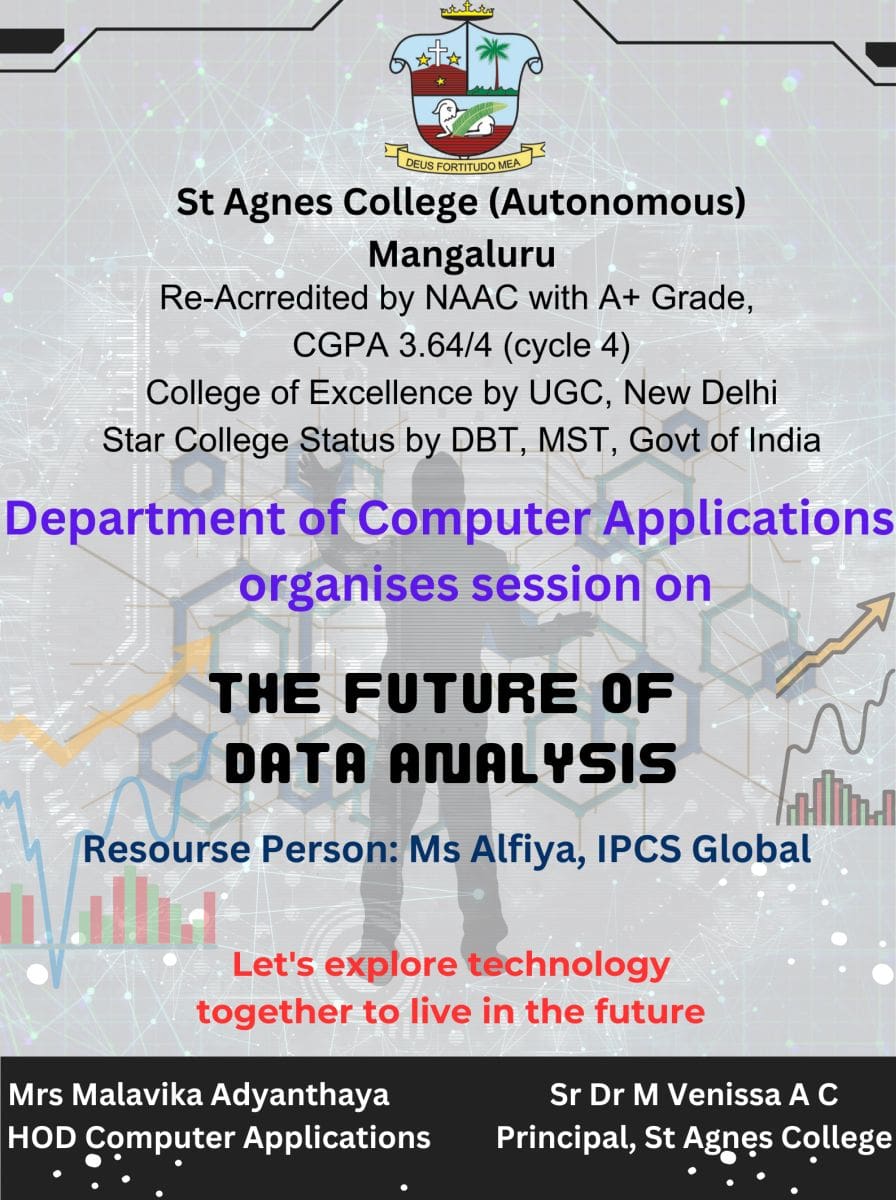 DEUS FORTITUDO MEA

St Agnes College (Autonomous)
Mangaluru
Re-Acrredited by NAAC with A+ Grade,
CGPA 3.64/4 (cycle 4)
College of Excellence by UGC, New Delhi
Star College Status by DBT, MST, Govt of India

Department of Computer Applications organises session on

THE FUTURE OF DATA ANALYSIS

Resourse Person: Ms Alfiya, IPCS Global

Let's explore technology together to live in the future

Mrs Malavika Adyanthaya
HOD Computer Applications

Sr Dr M Venissa A C
Principal, St Agnes College